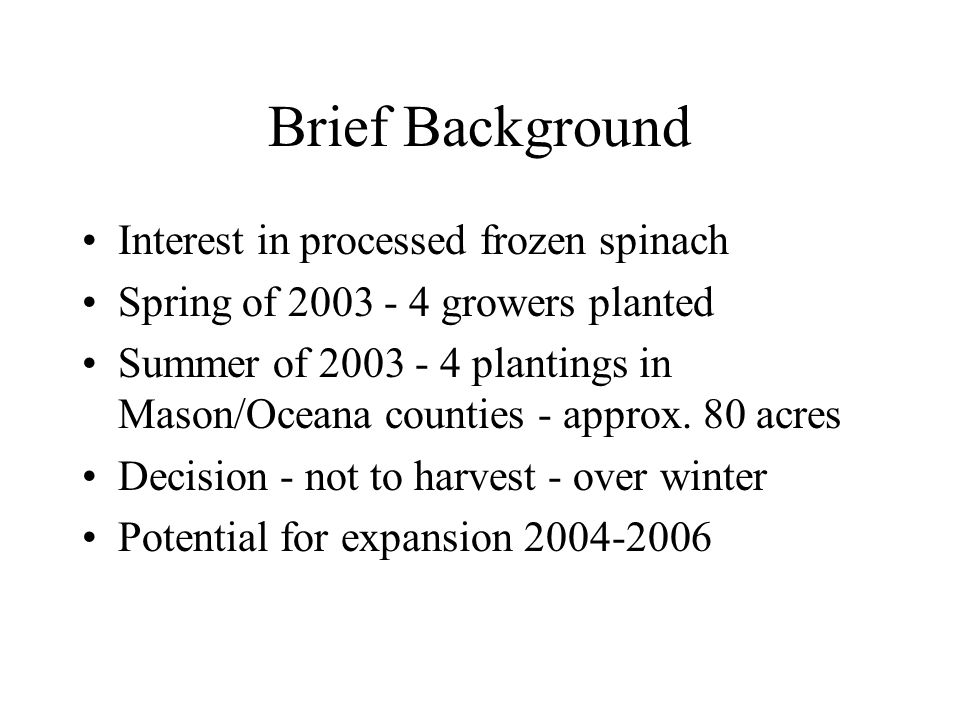 Brief Background

• Interest in processed frozen spinach
• Spring of 2003 - 4 growers planted
• Summer of 2003 - 4 plantings in Mason/Oceana counties - approx. 80 acres
• Decision - not to harvest - over winter
• Potential for expansion 2004-2006